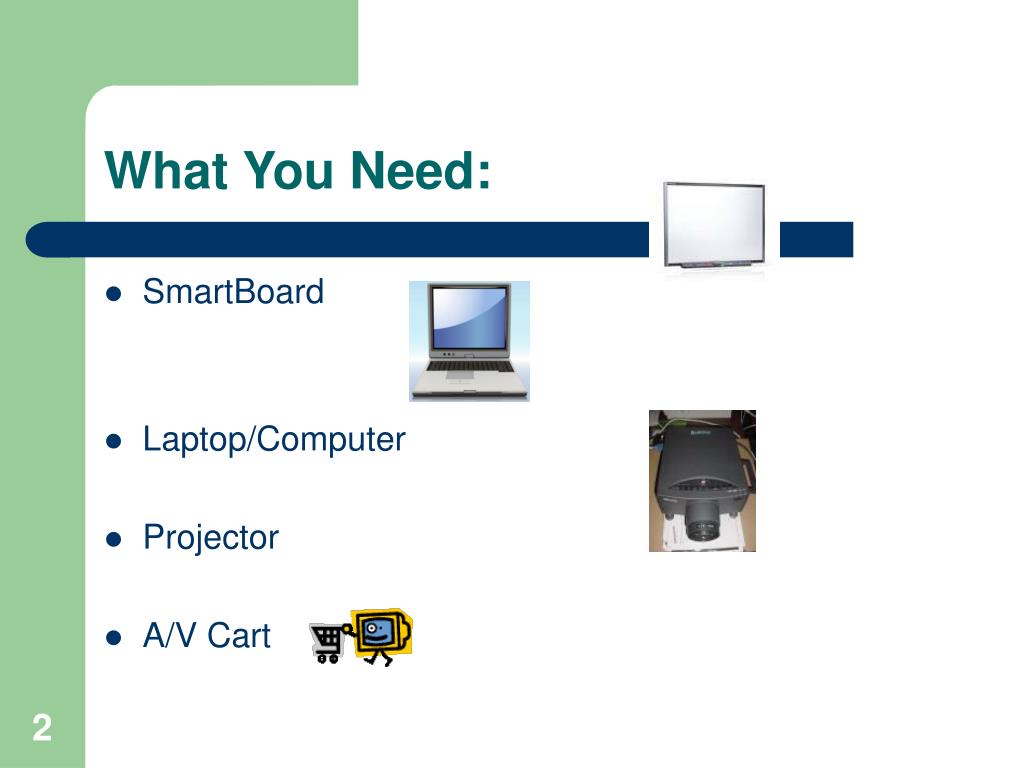 What You Need:

- SmartBoard
- Laptop/Computer
- Projector
- A/V Cart

2